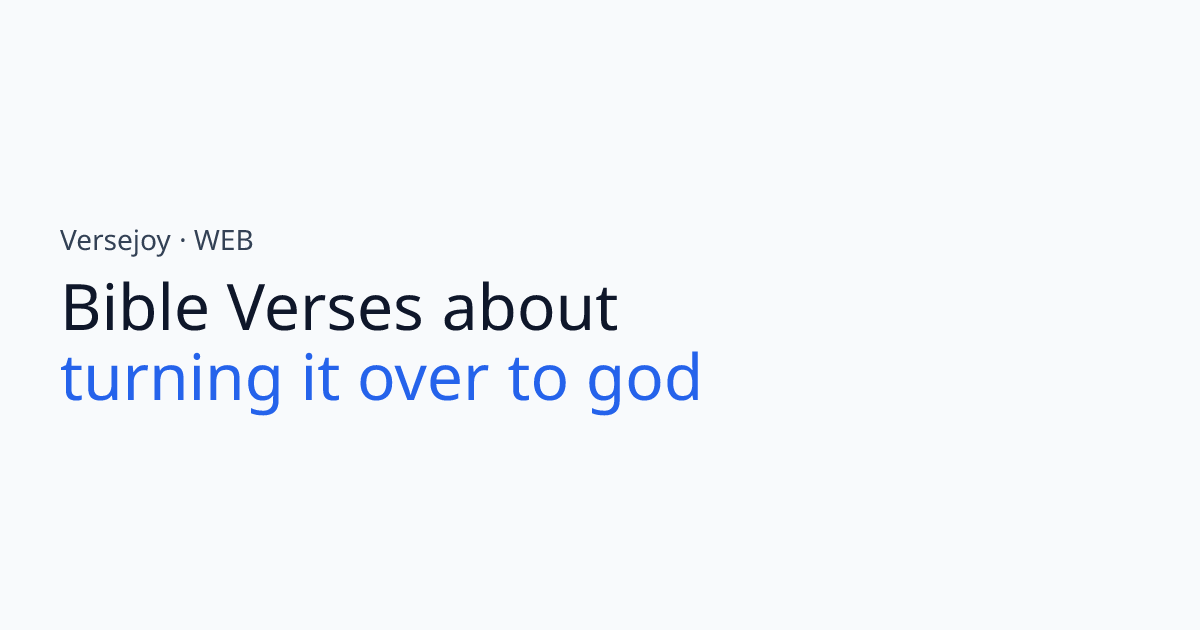 Versejoy · WEB

Bible Verses about
turning it over to god